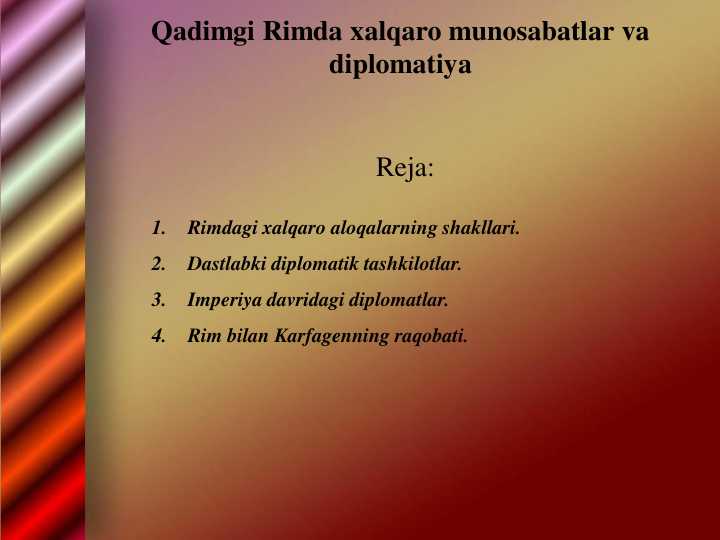 Qadimgi Rimda xalqaro munosabatlar va diplomatiya

Reja:

1. Rimdagi xalqaro aloqalarning shakllari.
2. Dastlabki diplomatik tashkilotlar.
3. Imperiya davridagi diplomatlar.
4. Rim bilan Karfagenning raqobati.